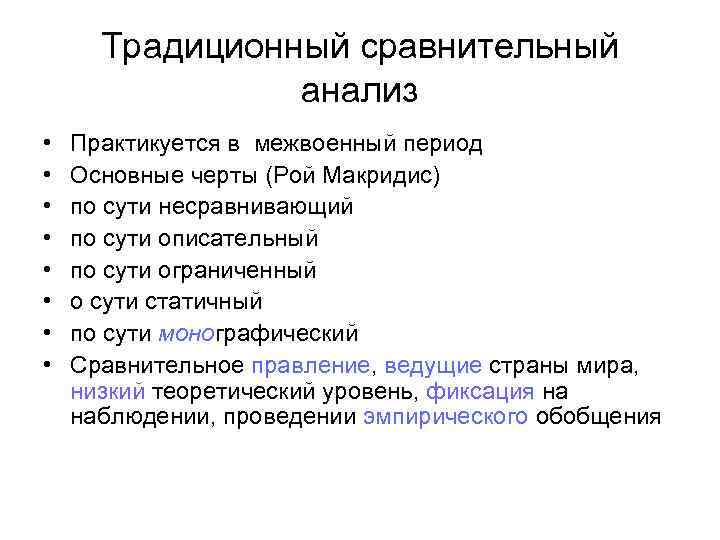 Традиционный сравнительный анализ

• Практикуется в межвоенный период
• Основные черты (Рой Макридис)
• по сути несравнивающий
• по сути описательный
• по сути ограниченный
• о сути статичный
• по сути монографический
• Сравнительное правление, ведущие страны мира, низкий теоретический уровень, фиксация на наблюдении, проведении эмпирического обобщения